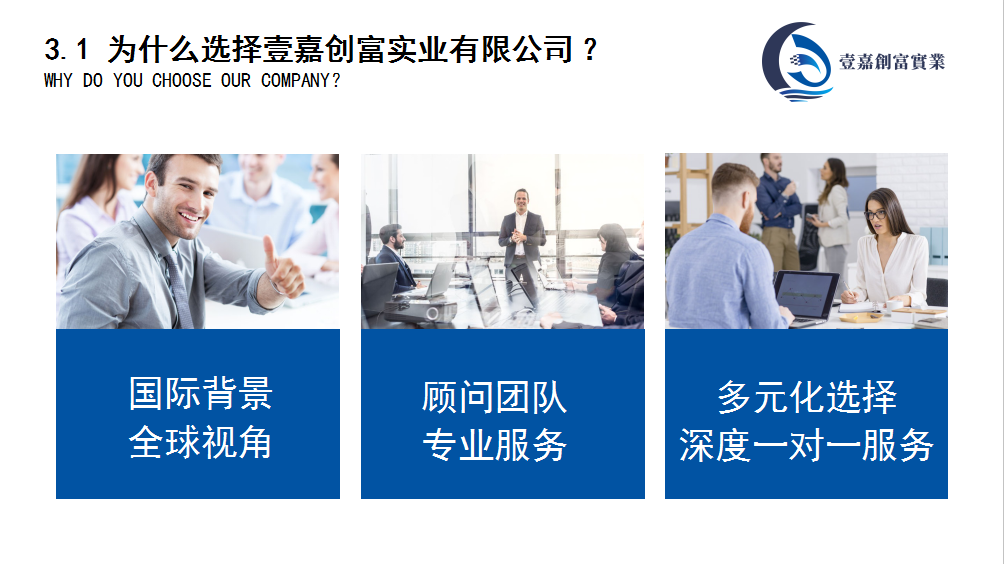 3.1 为什么选择壹嘉创富实业有限公司？
WHY DO YOU CHOOSE OUR COMPANY?

壹嘉創富實業

国际背景
全球视角

顾问团队
专业服务

多元化选择
深度一对一服务